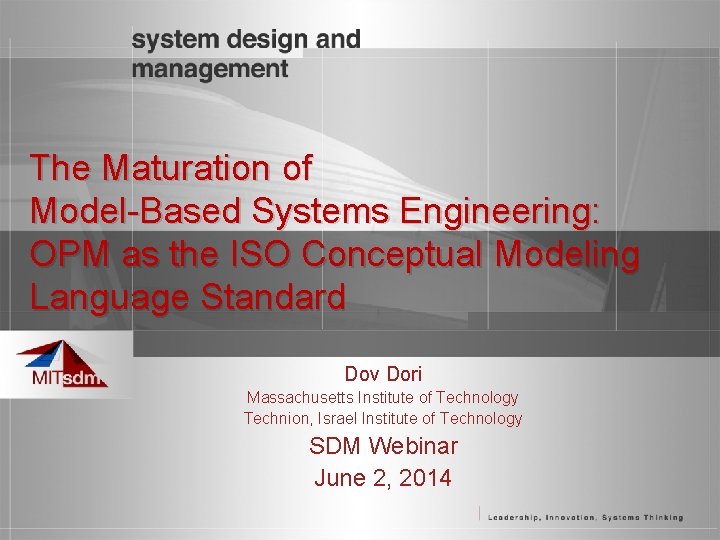 system design and management

The Maturation of Model-Based Systems Engineering: OPM as the ISO Conceptual Modeling Language Standard

MITsdm

Dov Dori
Massachusetts Institute of Technology
Technion, Israel Institute of Technology

SDM Webinar
June 2, 2014

Leadership, Innovation, Systems Thinking